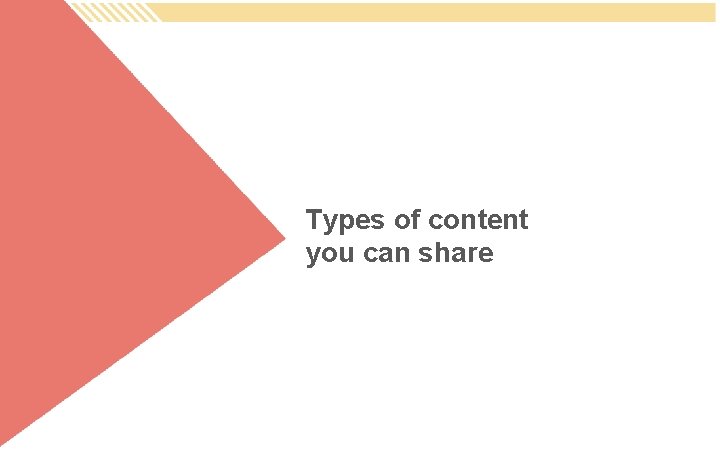 Types of content you can share